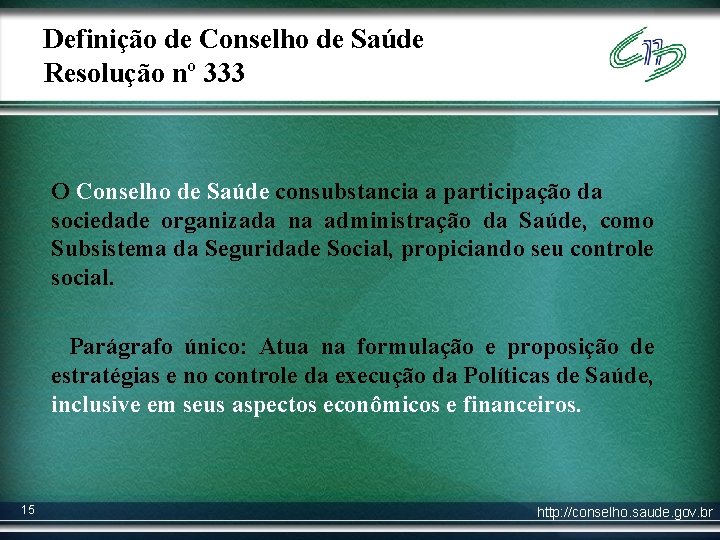 Definição de Conselho de Saúde
Resolução nº 333

O Conselho de Saúde consubstancia a participação da sociedade organizada na administração da Saúde, como Subsistema da Seguridade Social, propiciando seu controle social.

Parágrafo único: Atua na formulação e proposição de estratégias e no controle da execução da Políticas de Saúde, inclusive em seus aspectos econômicos e financeiros.

15

http://conselho.saude.gov.br